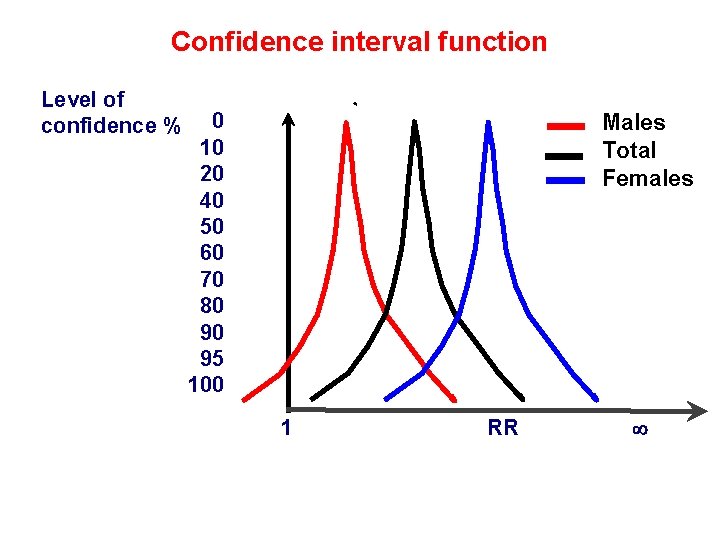 Confidence interval function

Level of confidence %

0
10
20
40
50
60
70
80
90
95
100

Males
Total
Females

1
RR
∞